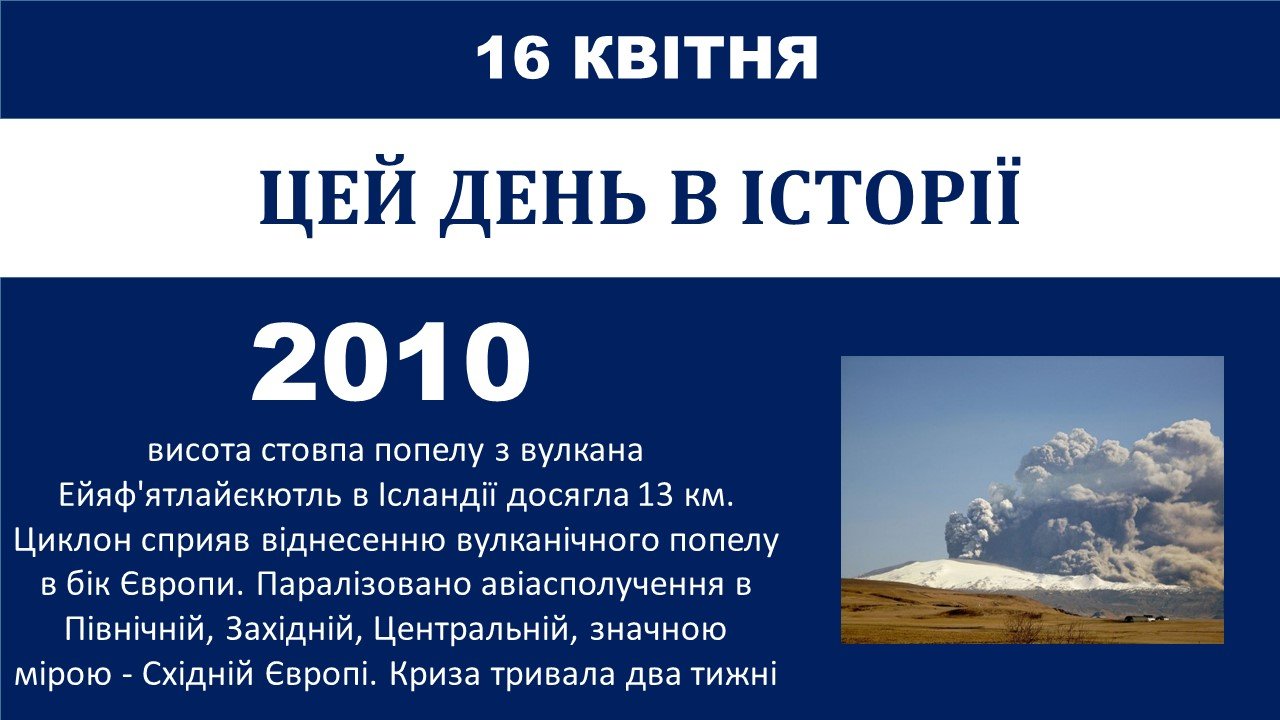 16 КВІТНЯ

ЦЕЙ ДЕНЬ В ІСТОРІЇ

2010

висота стовпа попелу з вулкана Ейяф'ятлайєкютль в Ісландії досягла 13 км. Циклон сприяв віднесенню вулканічного попелу в бік Європи. Паралізовано авіасполучення в Північній, Західній, Центральній, значною мірою - Східній Європі. Криза тривала два тижні